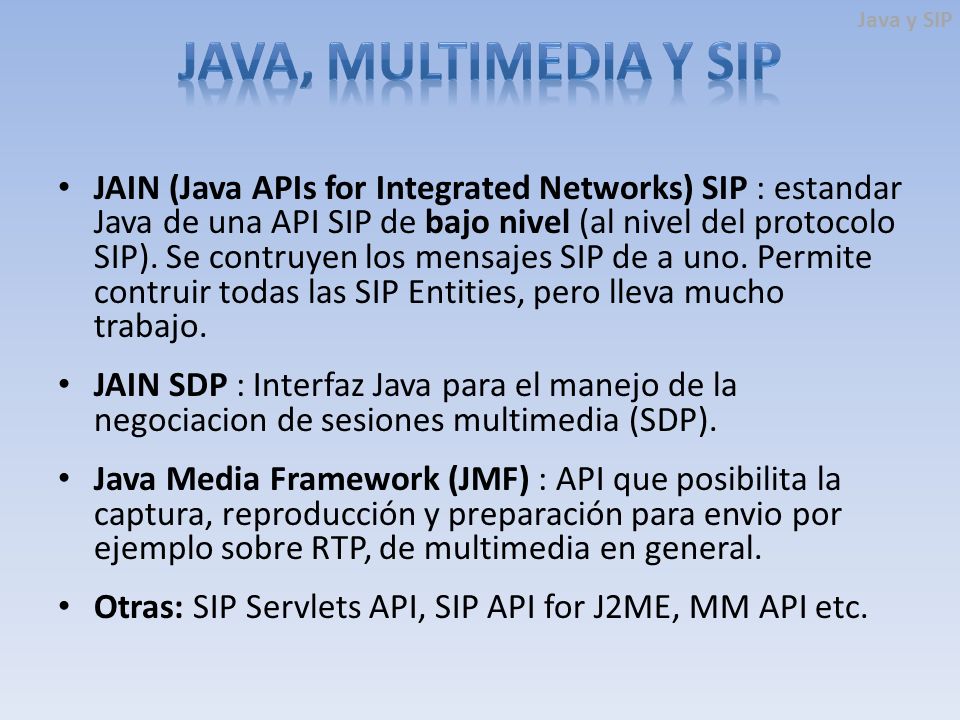 Java y SIP

JAVA, MULTIMEDIA Y SIP

• JAIN (Java APIs for Integrated Networks) SIP : estandar Java de una API SIP de bajo nivel (al nivel del protocolo SIP). Se contruyen los mensajes SIP de a uno. Permite contruir todas las SIP Entities, pero lleva mucho trabajo.

• JAIN SDP : Interfaz Java para el manejo de la negociacion de sesiones multimedia (SDP).

• Java Media Framework (JMF) : API que posibilita la captura, reproducción y preparación para envio por ejemplo sobre RTP, de multimedia en general.

• Otras: SIP Servlets API, SIP API for J2ME, MM API etc.